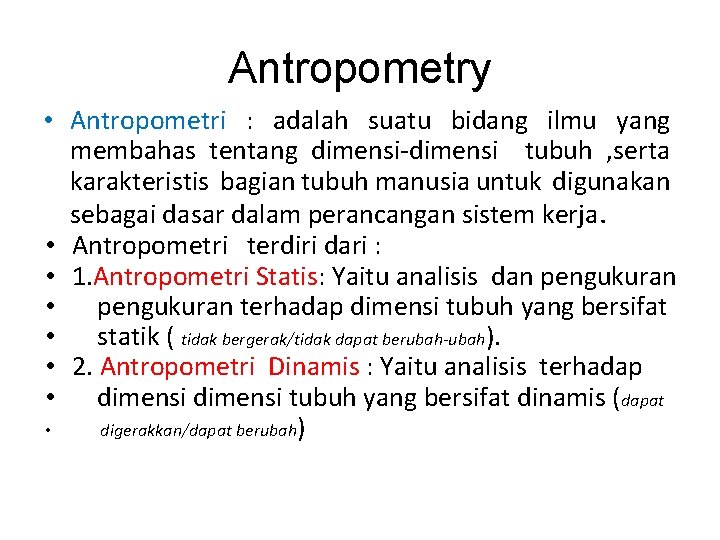 Antropometry

• Antropometri : adalah suatu bidang ilmu yang membahas tentang dimensi-dimensi tubuh ,serta karakteristis bagian tubuh manusia untuk digunakan sebagai dasar dalam perancangan sistem kerja.
• Antropometri terdiri dari :
• 1.Antropometri Statis: Yaitu analisis dan pengukuran
• pengukuran terhadap dimensi tubuh yang bersifat
• statik ( tidak bergerak/tidak dapat berubah-ubah).
• 2. Antropometri Dinamis : Yaitu analisis terhadap
• dimensi dimensi tubuh yang bersifat dinamis (dapat
• digerakkan/dapat berubah)